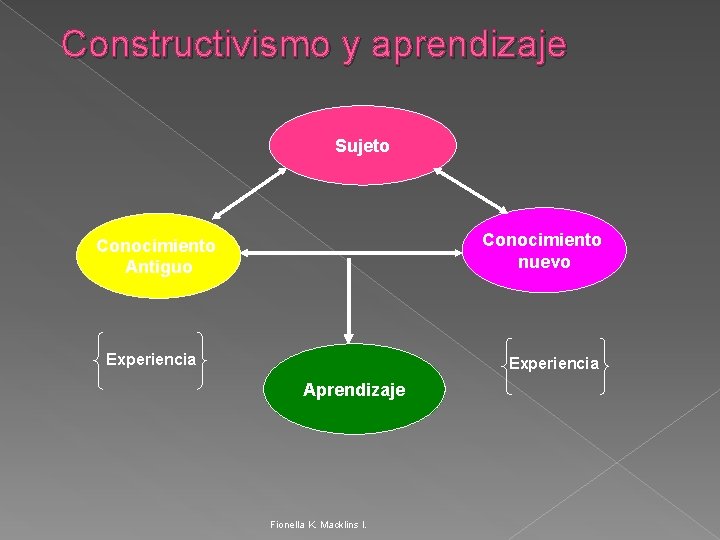 Constructivismo y aprendizaje

Sujeto

Conocimiento Antiguo

Conocimiento nuevo

Experiencia

Aprendizaje

Experiencia

Fionella K. Macklins I.